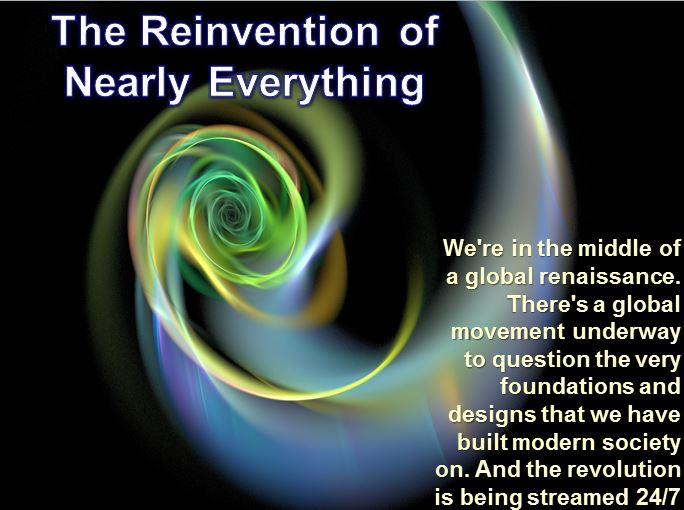 The Reinvention of Nearly Everything

We're in the middle of a global renaissance. There's a global movement underway to question the very foundations and designs that we have built modern society on. And the revolution is being streamed 24/7